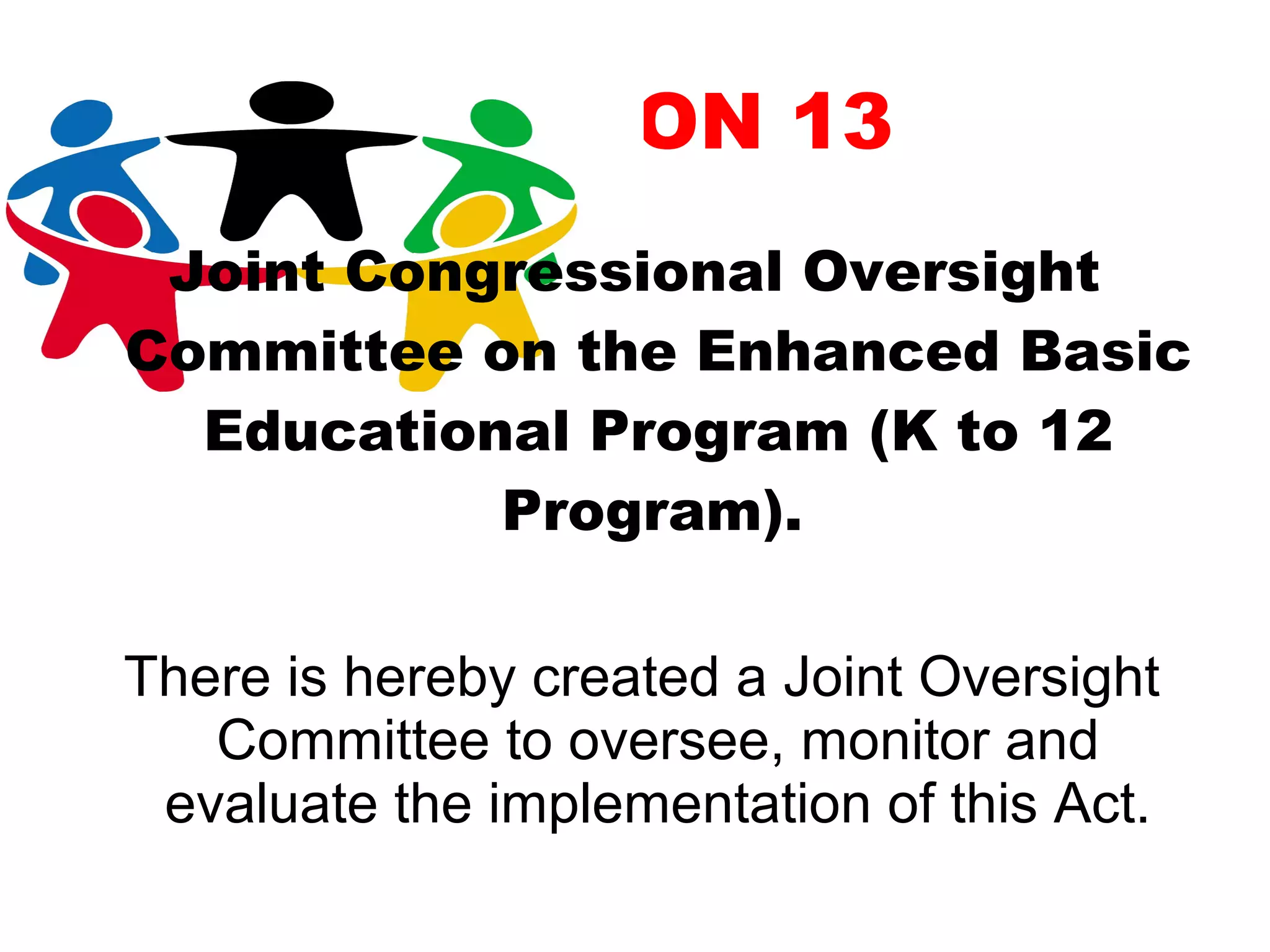 ON 13

Joint Congressional Oversight Committee on the Enhanced Basic Educational Program (K to 12 Program).

There is hereby created a Joint Oversight Committee to oversee, monitor and evaluate the implementation of this Act.